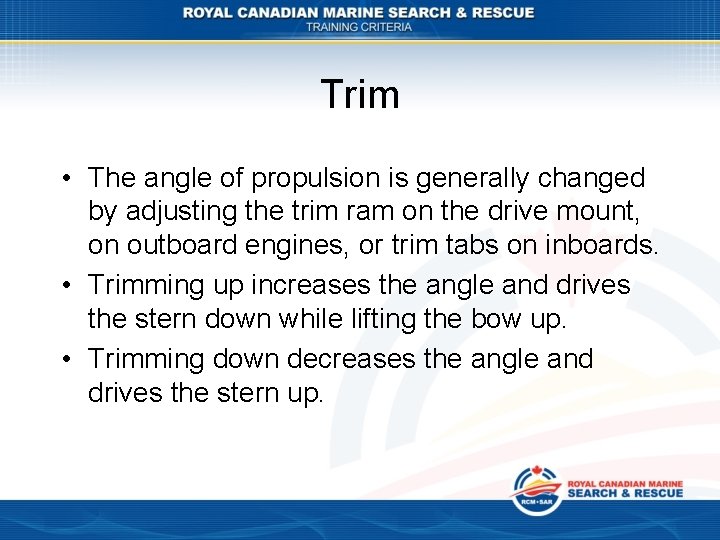 ROYAL CANADIAN MARINE SEARCH & RESCUE
TRAINING CRITERIA

Trim

• The angle of propulsion is generally changed by adjusting the trim ram on the drive mount, on outboard engines, or trim tabs on inboards.
• Trimming up increases the angle and drives the stern down while lifting the bow up.
• Trimming down decreases the angle and drives the stern up.

RCM•SAR
ROYAL CANADIAN MARINE
SEARCH & RESCUE